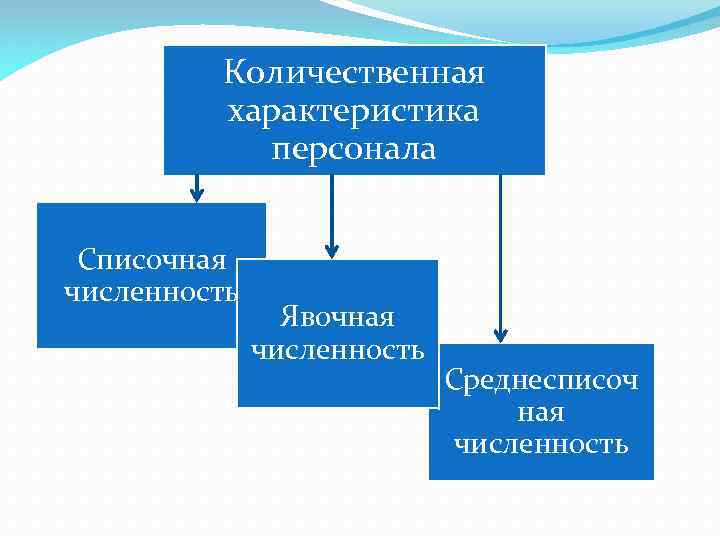 Количественная характеристика персонала

Списочная численность

Явочная численность

Среднесписочная численность